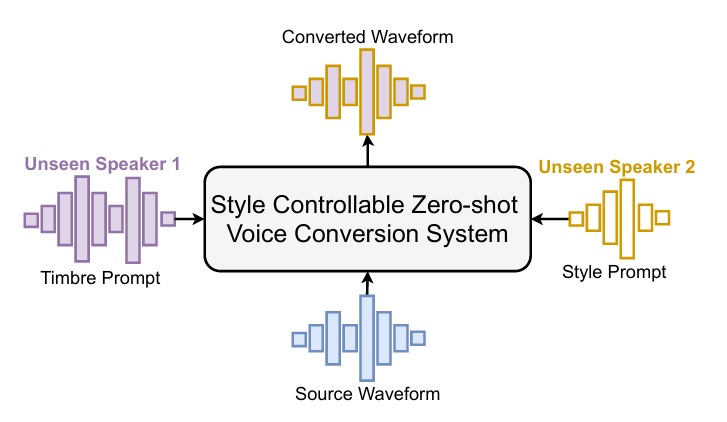 Converted Waveform

Unseen Speaker 1

Timbre Prompt

Style Controllable Zero-shot Voice Conversion System

Unseen Speaker 2

Style Prompt

Source Waveform